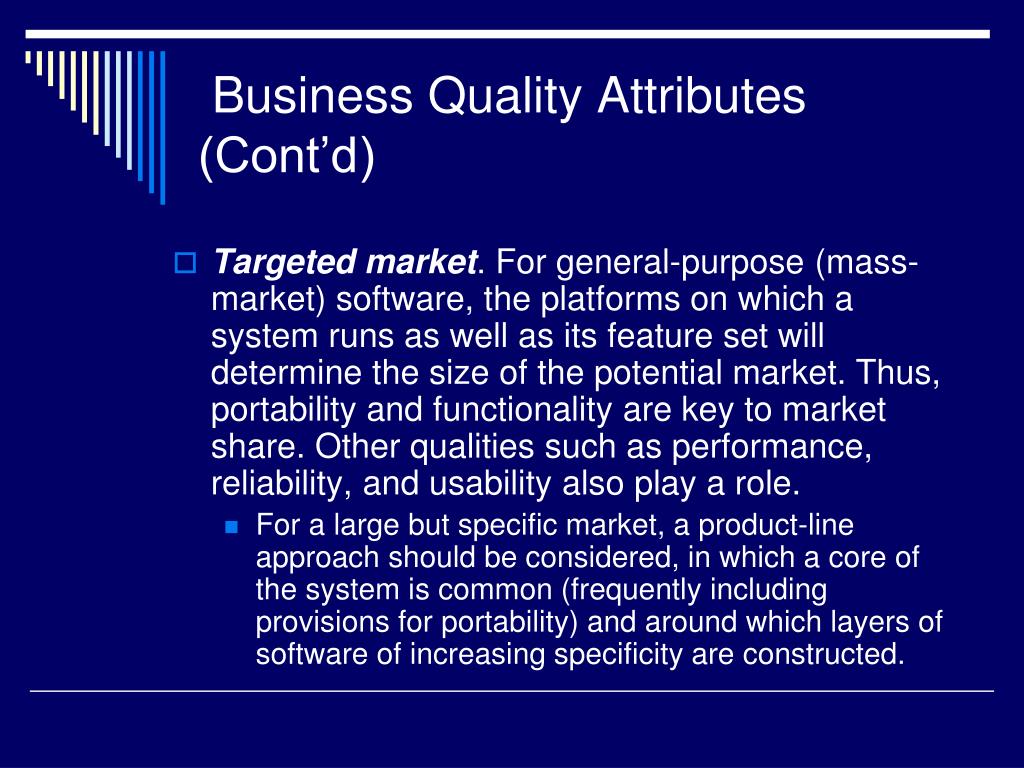 Business Quality Attributes (Cont’d)

Targeted market. For general-purpose (mass-market) software, the platforms on which a system runs as well as its feature set will determine the size of the potential market. Thus, portability and functionality are key to market share. Other qualities such as performance, reliability, and usability also play a role.

For a large but specific market, a product-line approach should be considered, in which a core of the system is common (frequently including provisions for portability) and around which layers of software of increasing specificity are constructed.